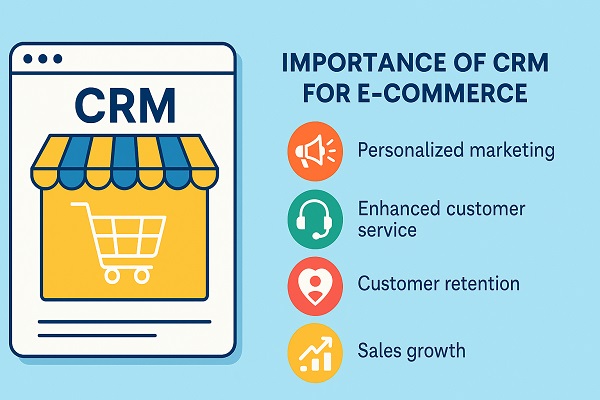 CRM

IMPORTANCE OF CRM FOR E-COMMERCE

Personalized marketing

Enhanced customer service

Customer retention

Sales growth